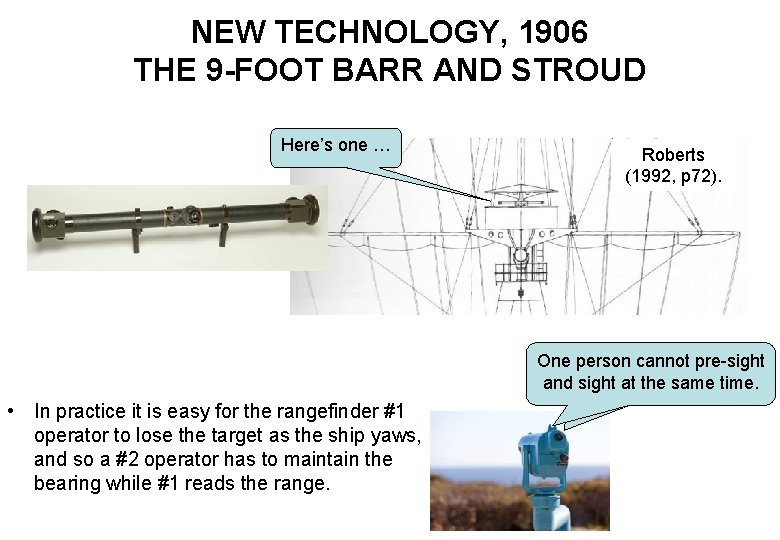 NEW TECHNOLOGY, 1906
THE 9-FOOT BARR AND STROUD

Here's one …

Roberts (1992, p72).

One person cannot pre-sight and sight at the same time.

• In practice it is easy for the rangefinder #1 operator to lose the target as the ship yaws, and so a #2 operator has to maintain the bearing while #1 reads the range.